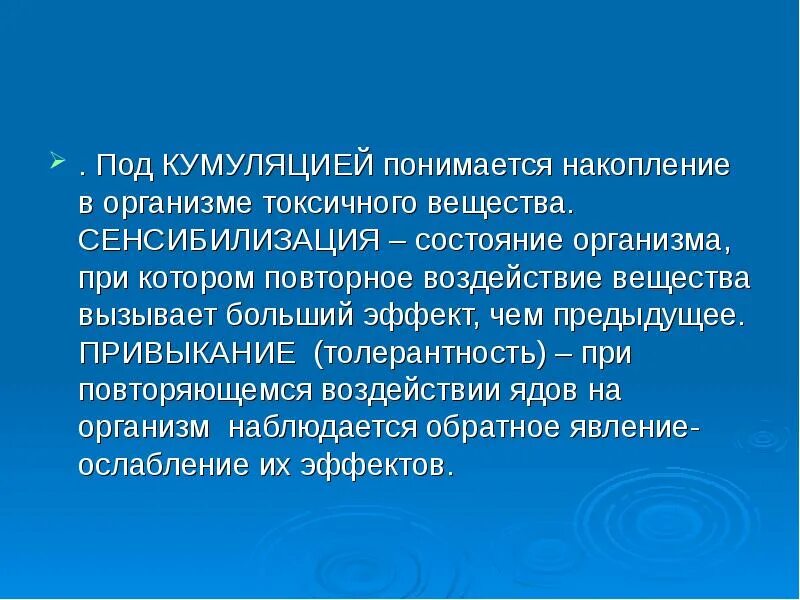 . Под КУМУЛЯЦИЕЙ понимается накопление в организме токсичного вещества. СЕНСИБИЛИЗАЦИЯ – состояние организма, при котором повторное воздействие вещества вызывает больший эффект, чем предыдущее. ПРИВЫКАНИЕ  (толерантность) – при повторяющемся воздействии ядов на организм  наблюдается обратное явление- ослабление их эффектов.